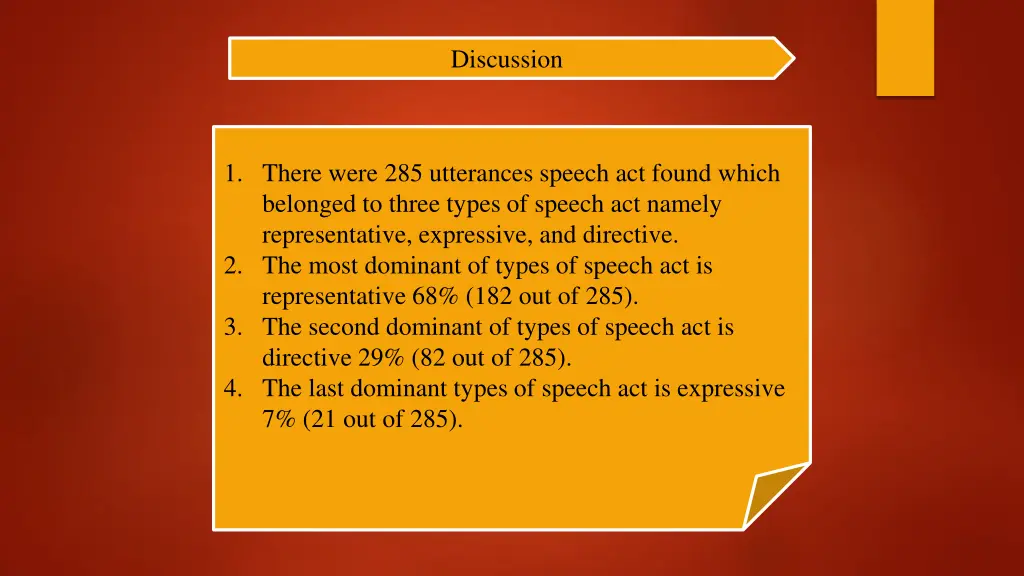 Discussion

1. There were 285 utterances speech act found which belonged to three types of speech act namely representative, expressive, and directive.
2. The most dominant of types of speech act is representative 68% (182 out of 285).
3. The second dominant of types of speech act is directive 29% (82 out of 285).
4. The last dominant types of speech act is expressive 7% (21 out of 285).